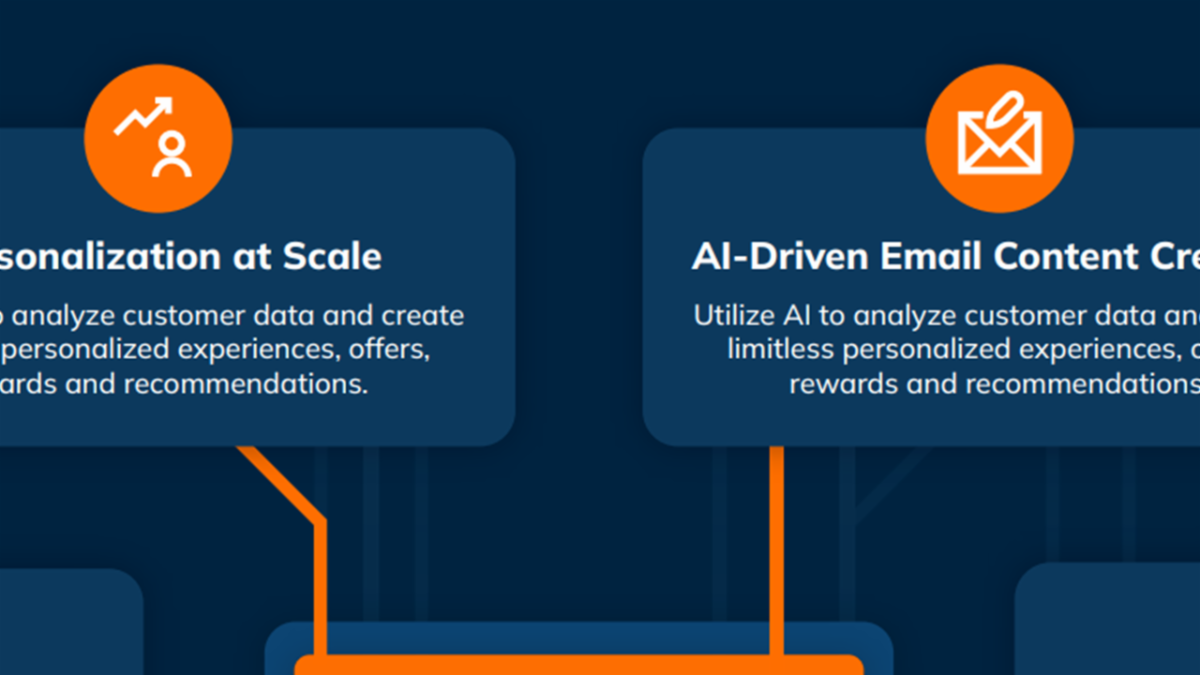 sonalization at Scale

o analyze customer data and create personalized experiences, offers, ards and recommendations.

AI-Driven Email Content Cre

Utilize AI to analyze customer data an limitless personalized experiences, rewards and recommendations